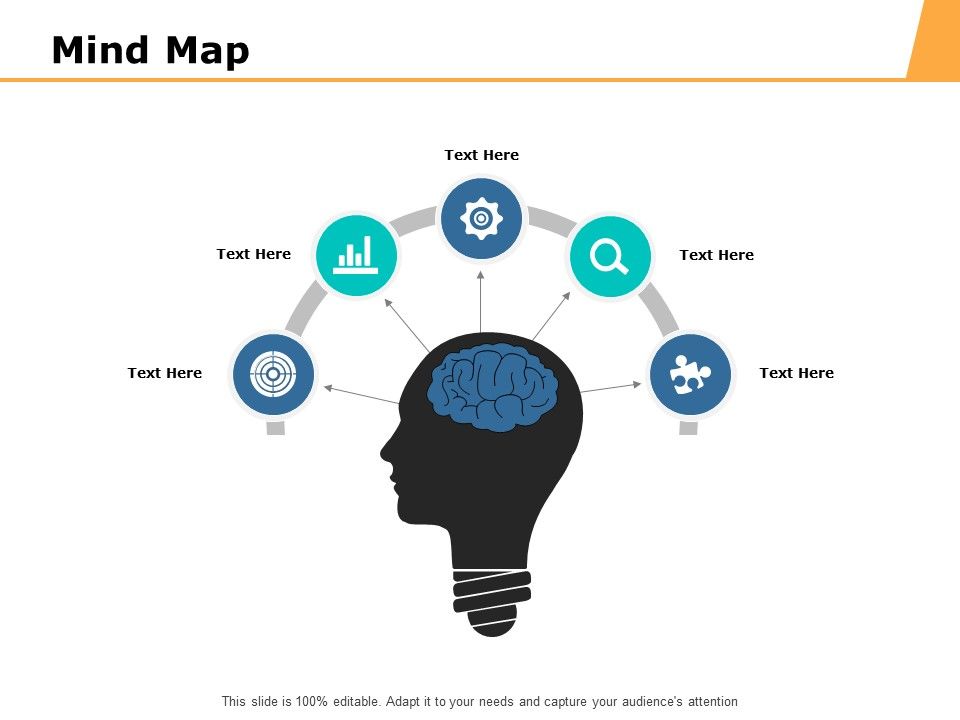 Mind Map

Text Here

Text Here

Text Here

Text Here

Text Here

This slide is 100% editable. Adapt it to your needs and capture your audience's attention